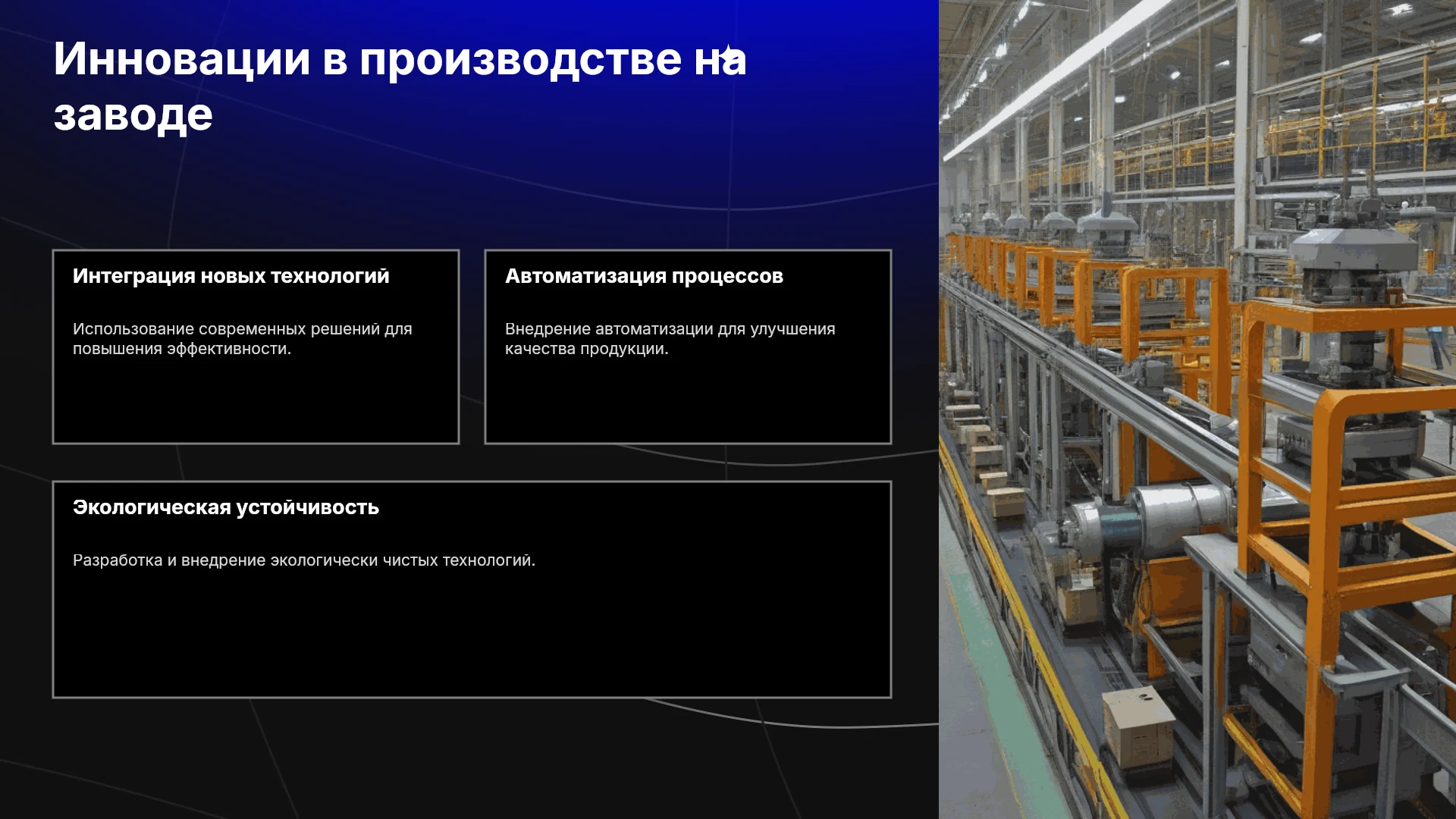 Инновации в производстве на заводе

Интеграция новых технологий

Использование современных решений для повышения эффективности.

Автоматизация процессов

Внедрение автоматизации для улучшения качества продукции.

Экологическая устойчивость

Разработка и внедрение экологически чистых технологий.